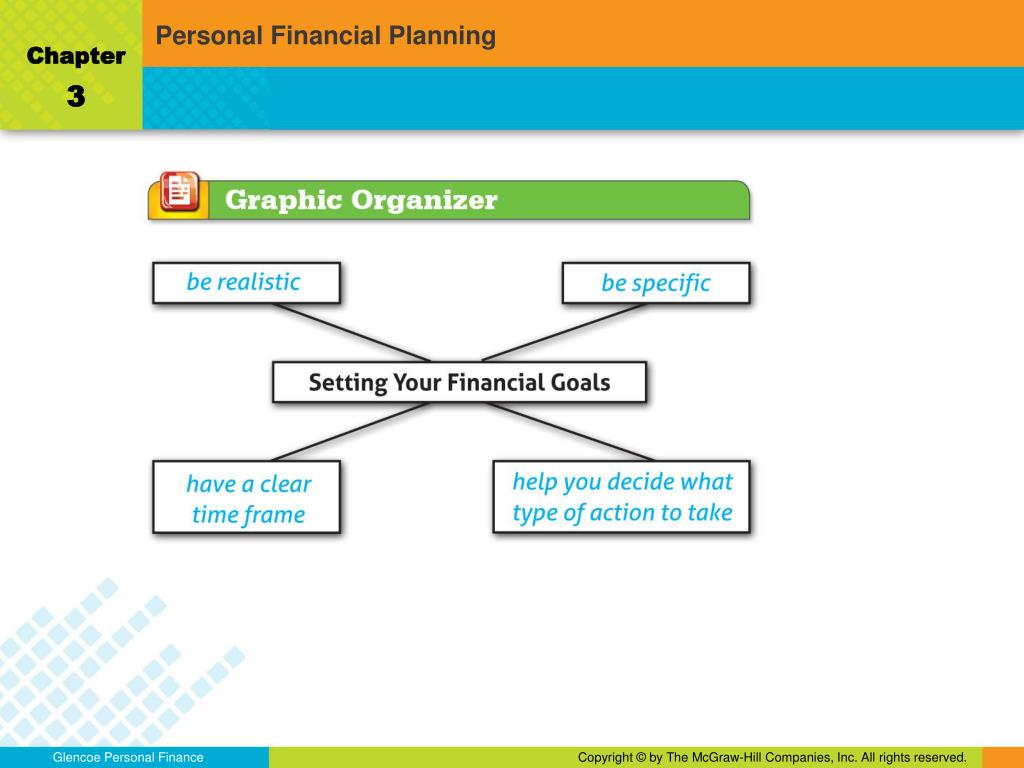 Chapter
3

Personal Financial Planning

Graphic Organizer

be realistic

be specific

Setting Your Financial Goals

have a clear time frame

help you decide what type of action to take

Glencoe Personal Finance

Copyright © by The McGraw-Hill Companies, Inc. All rights reserved.